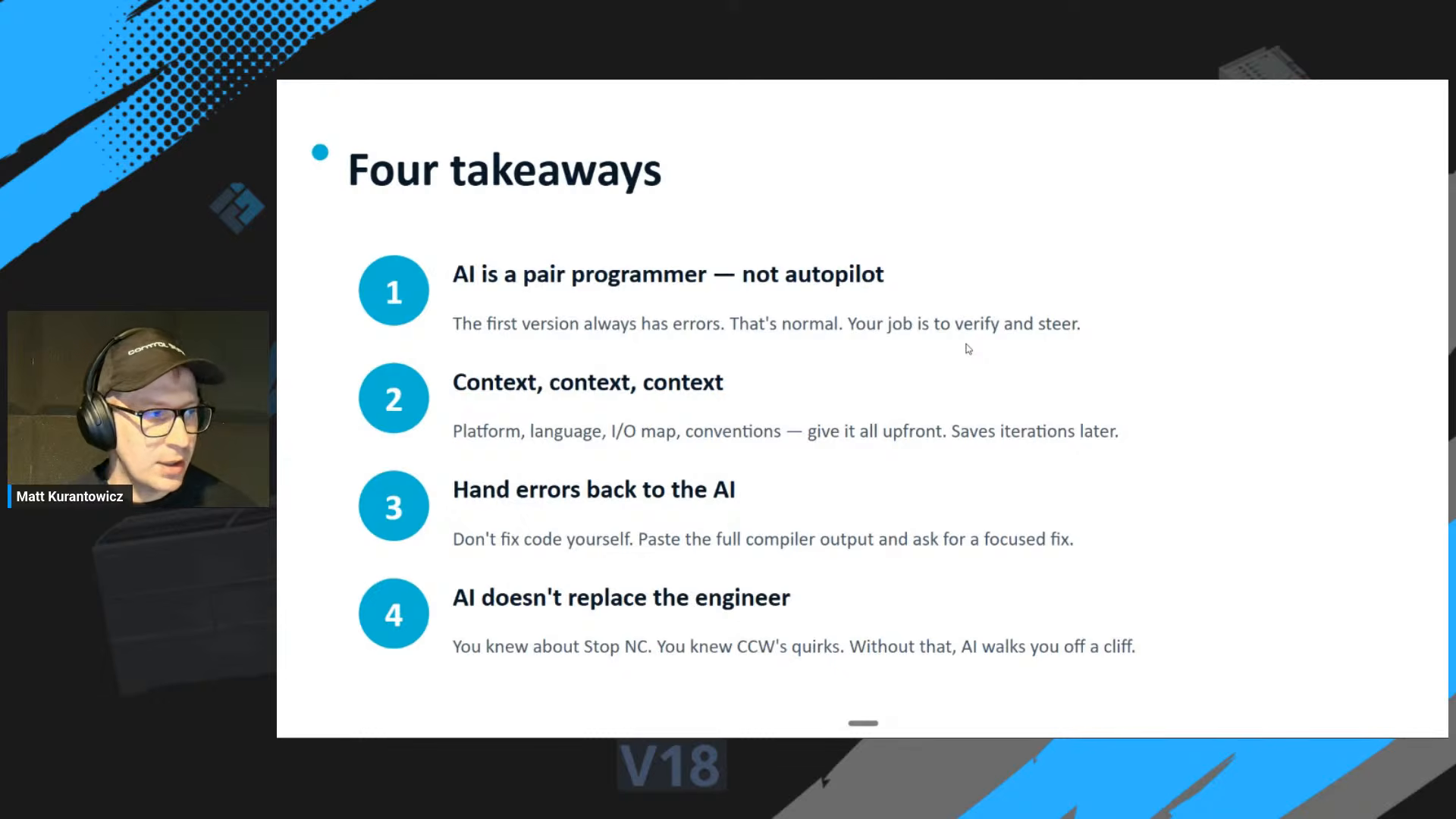 Four takeaways

1
AI is a pair programmer — not autopilot
The first version always has errors. That's normal. Your job is to verify and steer.

2
Context, context, context
Platform, language, I/O map, conventions — give it all upfront. Saves iterations later.

3
Hand errors back to the AI
Don't fix code yourself. Paste the full compiler output and ask for a focused fix.

4
AI doesn't replace the engineer
You knew about Stop NC. You knew CCW's quirks. Without that, AI walks you off a cliff.

Matt Kurantowicz

V18